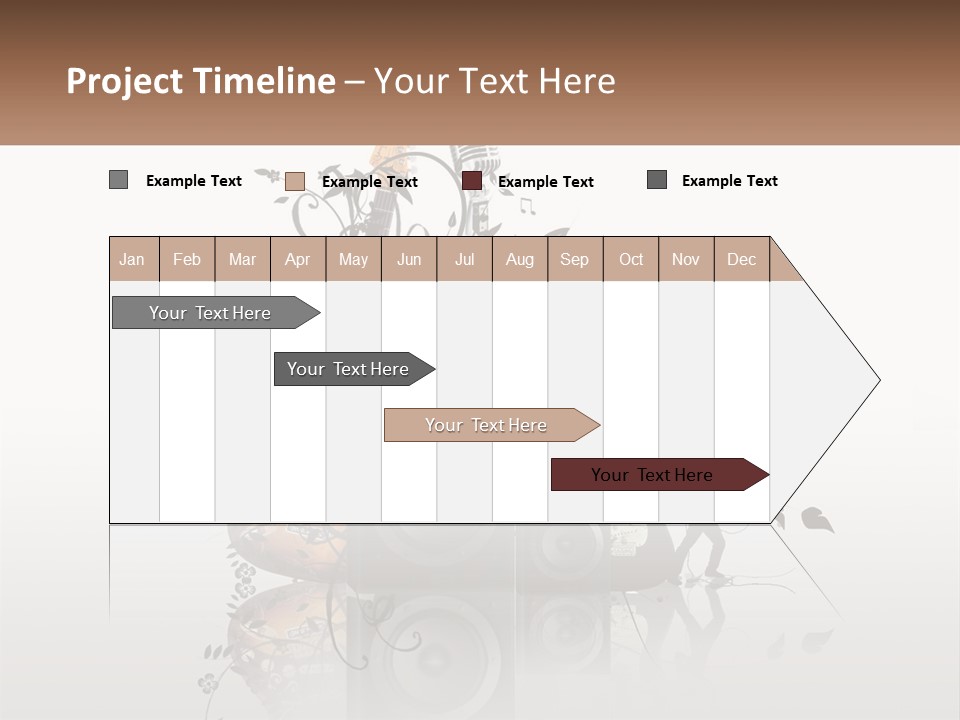 Project Timeline – Your Text Here

Example Text Example Text Example Text Example Text

| Jan | Feb | Mar | Apr | May | Jun | Jul | Aug | Sep | Oct | Nov | Dec |
|---|---|---|---|---|---|---|---|---|---|---|---|

Your Text Here

Your Text Here

Your Text Here

Your Text Here